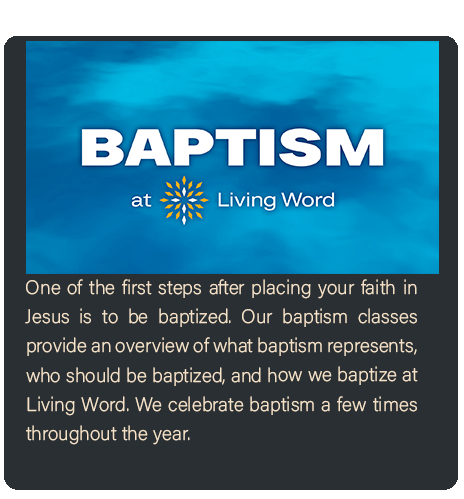 BAPTISM

at Living Word

One of the first steps after placing your faith in Jesus is to be baptized. Our baptism classes provide an overview of what baptism represents, who should be baptized, and how we baptize at Living Word. We celebrate baptism a few times throughout the year.